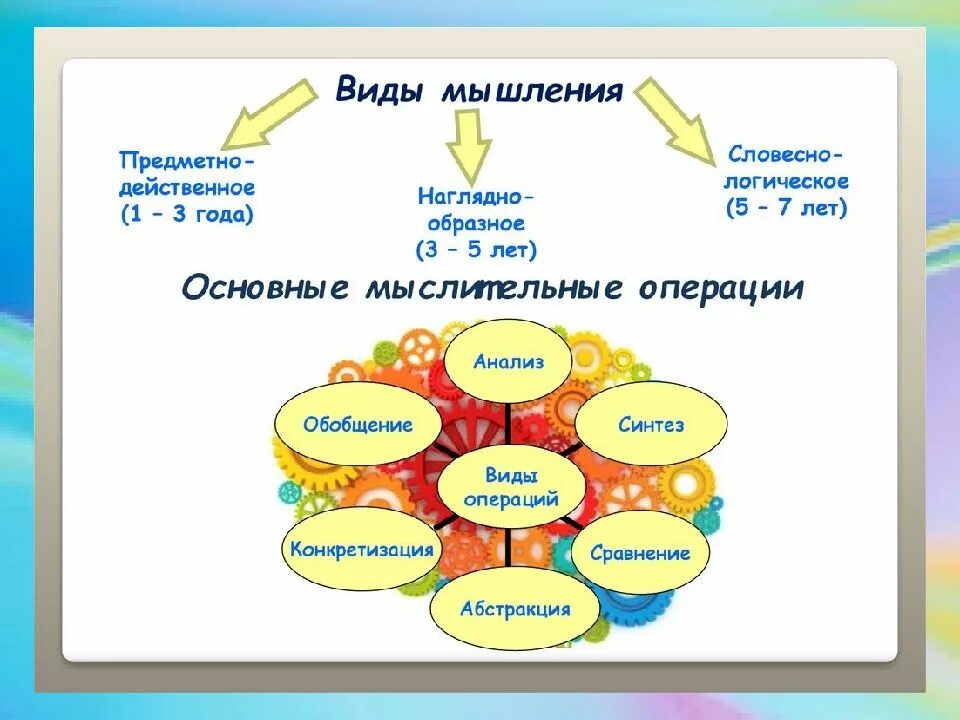 Виды мышления

Предметно-действенное (1 – 3 года)

Наглядно-образное (3 – 5 лет)

Словесно-логическое (5 – 7 лет)

Основные мыслительные операции

Анализ

Обобщение

Синтез

Виды операций

Конкретизация

Сравнение

Абстракция